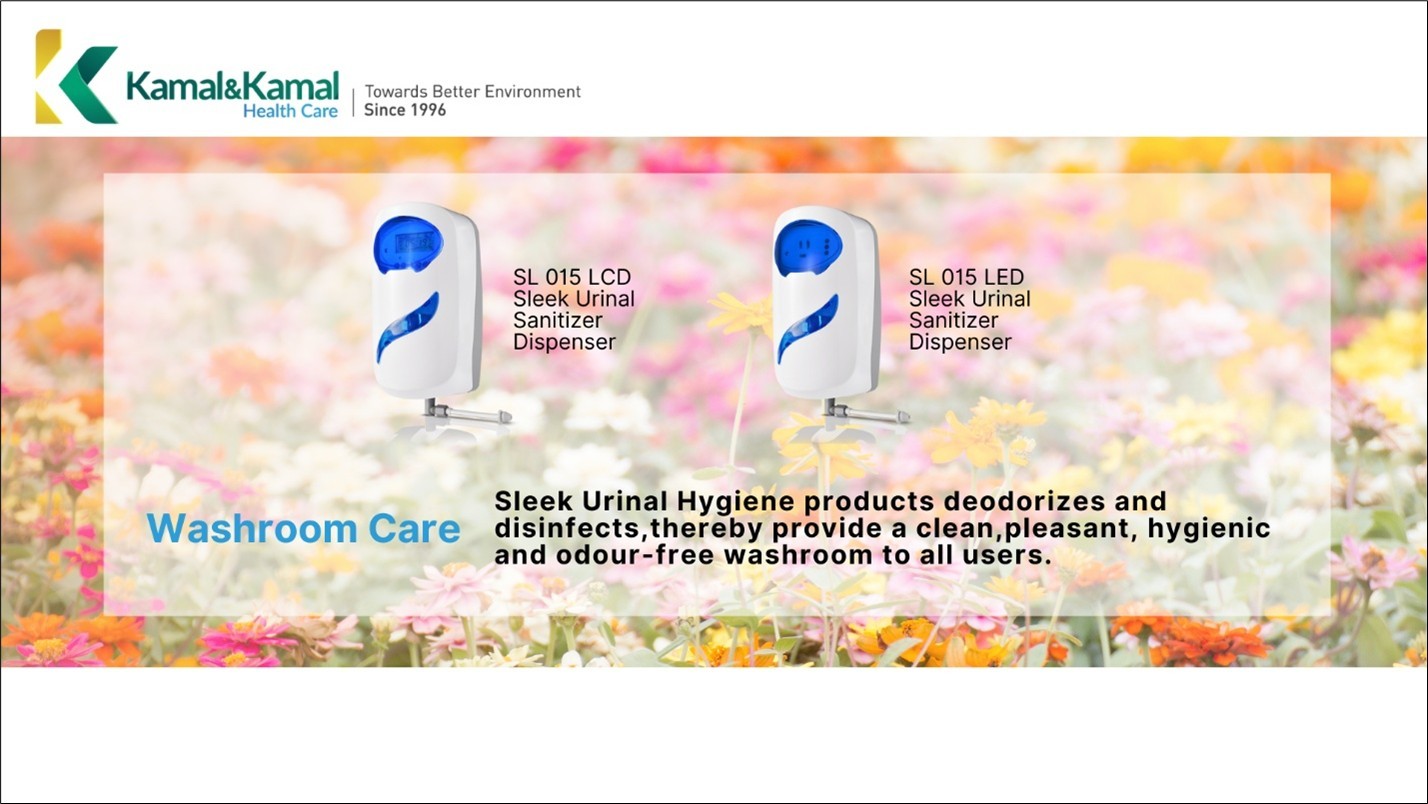 Kamal&Kamal
Health Care
Towards Better Environment
Since 1996

SL 015 LCD
Sleek Urinal
Sanitizer
Dispenser

SL 015 LED
Sleek Urinal
Sanitizer
Dispenser

Washroom Care

Sleek Urinal Hygiene products deodorizes and disinfects,thereby provide a clean,pleasant, hygienic and odour-free washroom to all users.